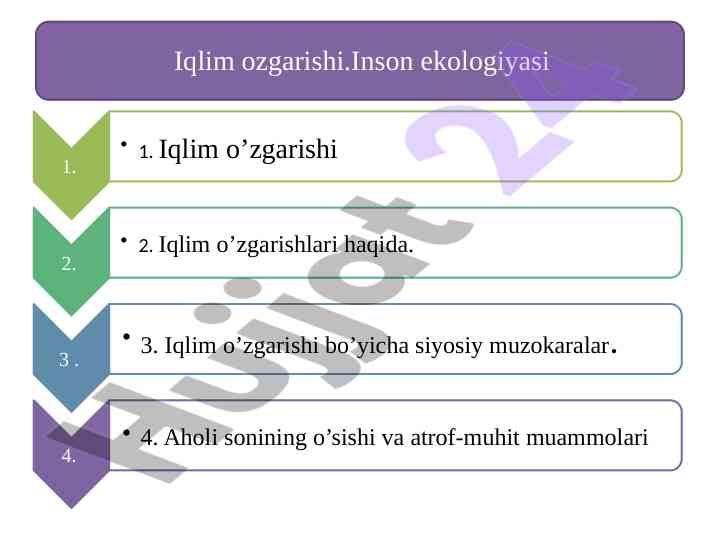 Iqlim ozgarishi.Inson ekologiyasi

1.

• 1. Iqlim o’zgarishi

2.

• 2. Iqlim o’zgarishlari haqida.

3 .

• 3. Iqlim o’zgarishi bo’yicha siyosiy muzokaralar.

4.

• 4. Aholi sonining o’sishi va atrof-muhit muammolari

Hujjat 24